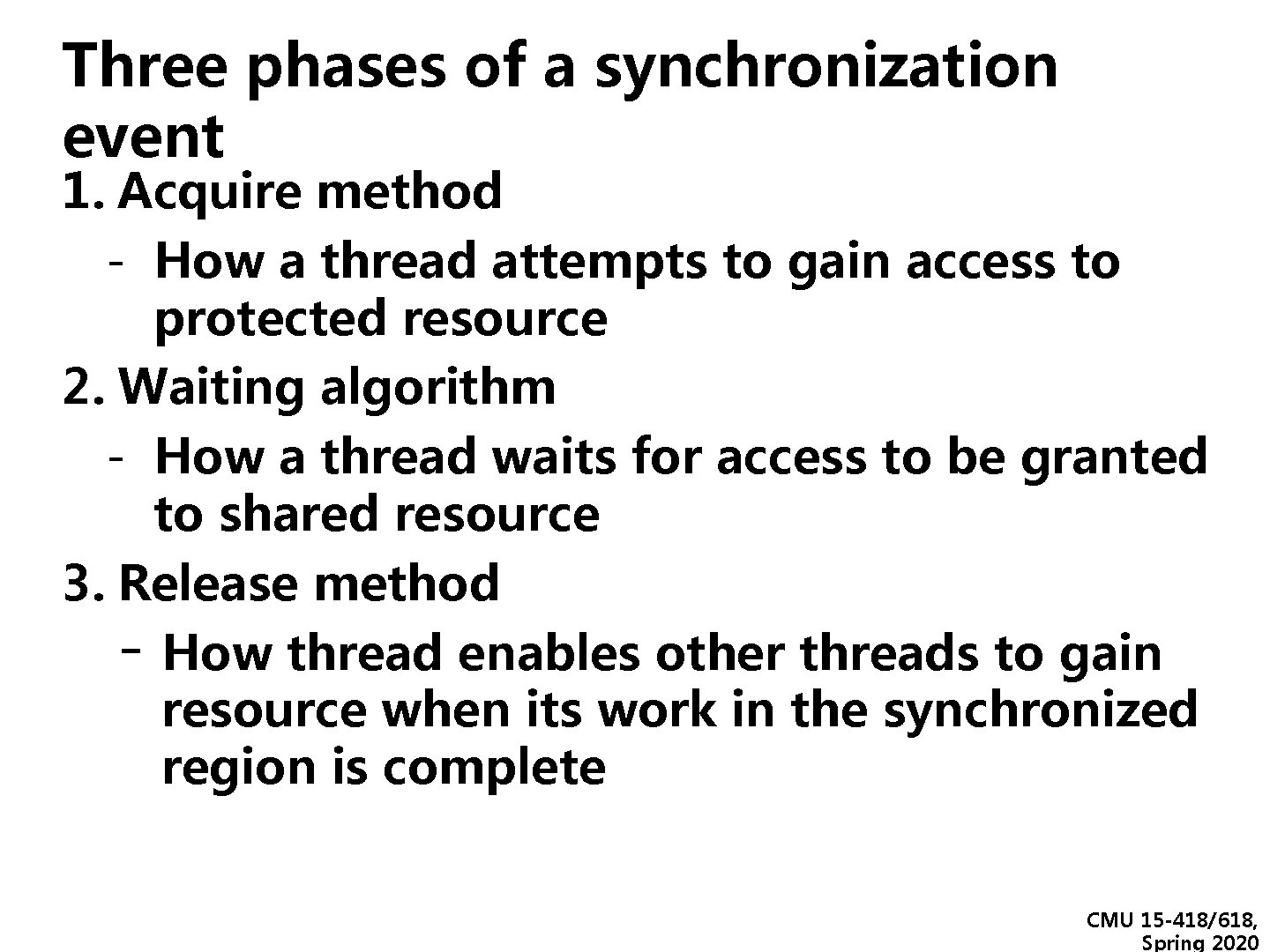 Three phases of a synchronization event

1. Acquire method
- How a thread attempts to gain access to protected resource

2. Waiting algorithm
- How a thread waits for access to be granted to shared resource

3. Release method
- How thread enables other threads to gain resource when its work in the synchronized region is complete

CMU 15-418/618, Spring 2020